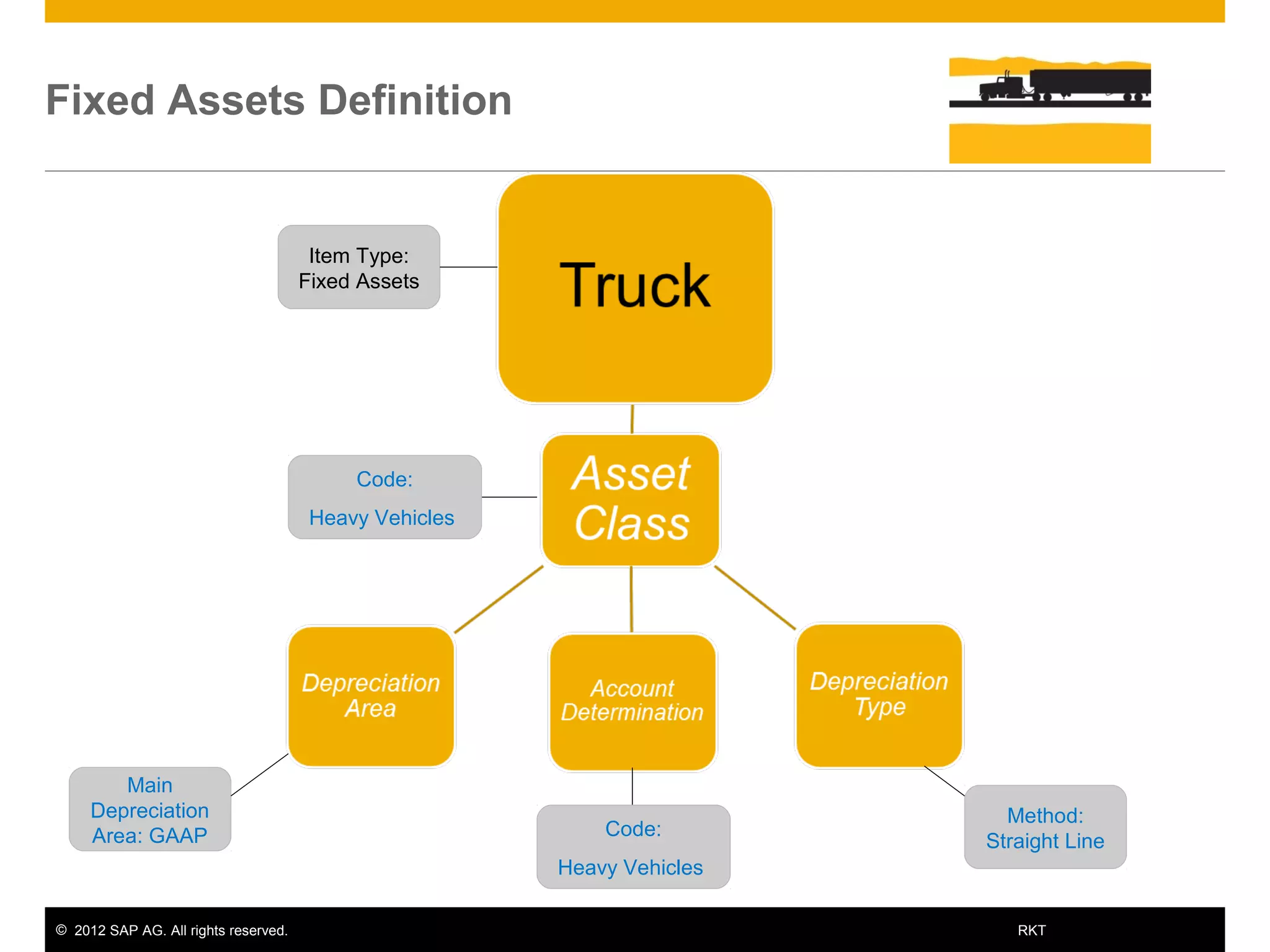 Fixed Assets Definition

Item Type: Fixed Assets

Truck

Code:

Heavy Vehicles

Asset Class

Depreciation Area

Account Determination

Depreciation Type

Main Depreciation Area: GAAP

Code:

Heavy Vehicles

Method: Straight Line

© 2012 SAP AG. All rights reserved.

RKT